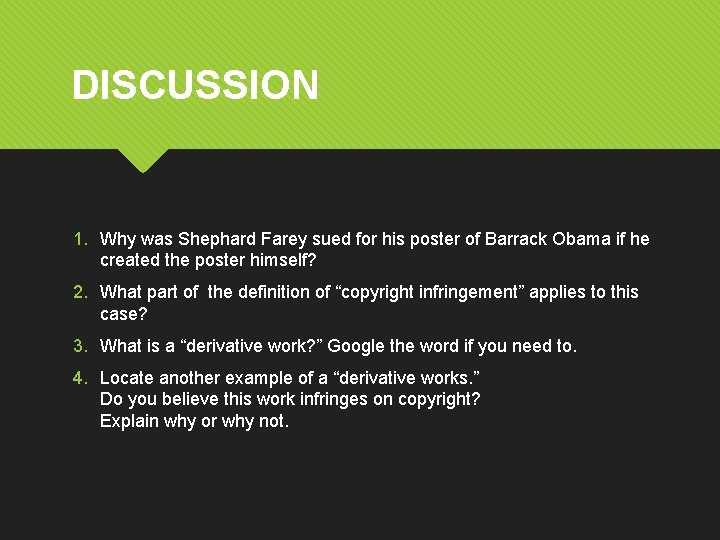 DISCUSSION

1. Why was Shephard Farey sued for his poster of Barrack Obama if he created the poster himself?
2. What part of  the definition of “copyright infringement” applies to this case?
3. What is a “derivative work?” Google the word if you need to.
4. Locate another example of a “derivative works.”
Do you believe this work infringes on copyright?
Explain why or why not.